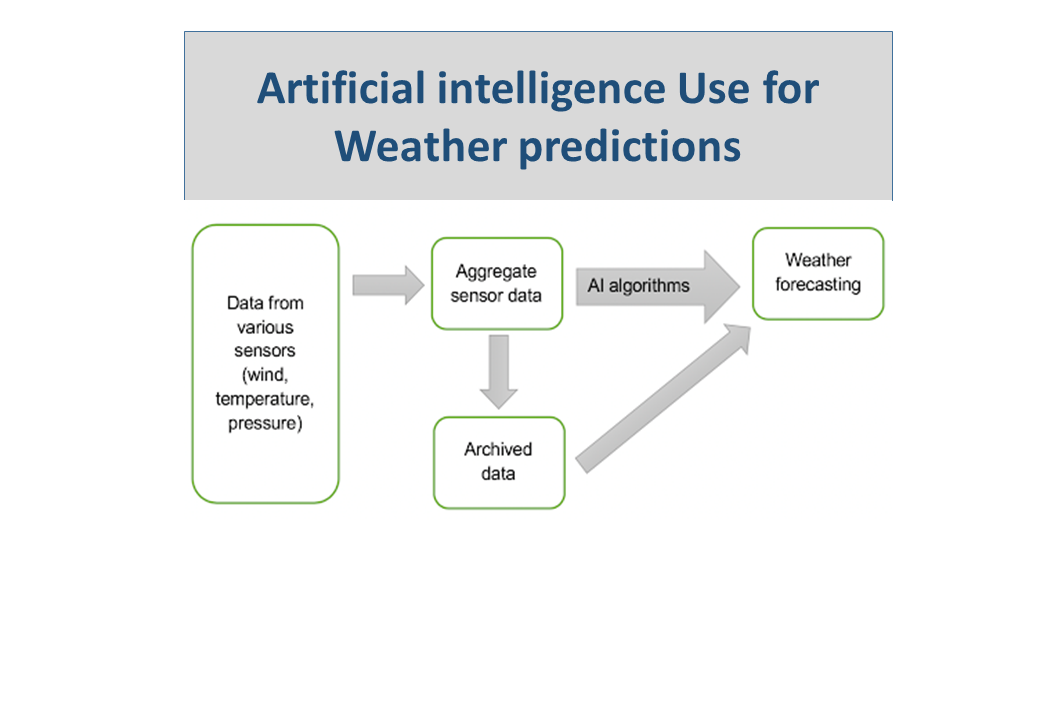 Artificial intelligence Use for Weather predictions

Data from various sensors (wind, temperature, pressure)

Aggregate sensor data

AI algorithms

Weather forecasting

Archived data